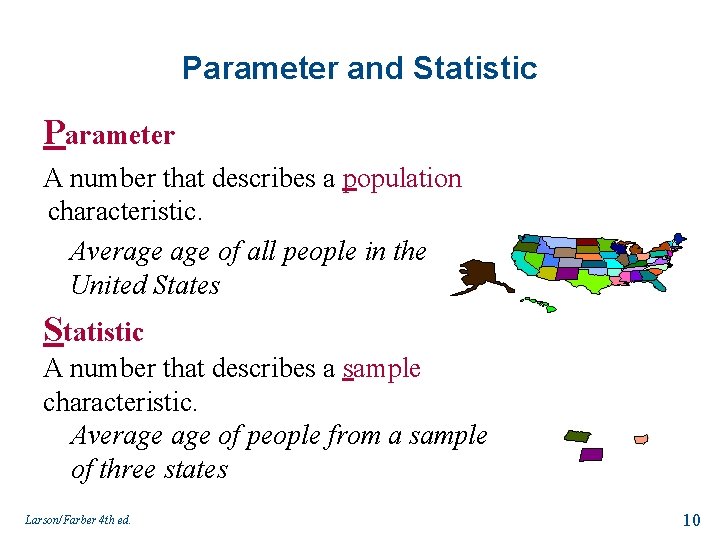 Parameter and Statistic

Parameter

A number that describes a population characteristic.

Average age of all people in the United States

Statistic

A number that describes a sample characteristic.

Average age of people from a sample of three states

Larson/Farber 4th ed.

10